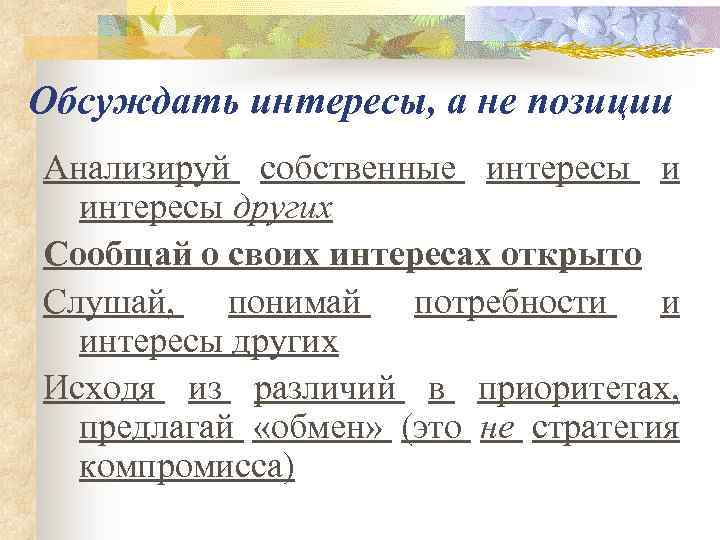 Обсуждать интересы, а не позиции

Анализируй собственные интересы и интересы других

Сообщай о своих интересах открыто

Слушай, понимай потребности и интересы других

Исходя из различий в приоритетах, предлагай «обмен» (это не стратегия компромисса)